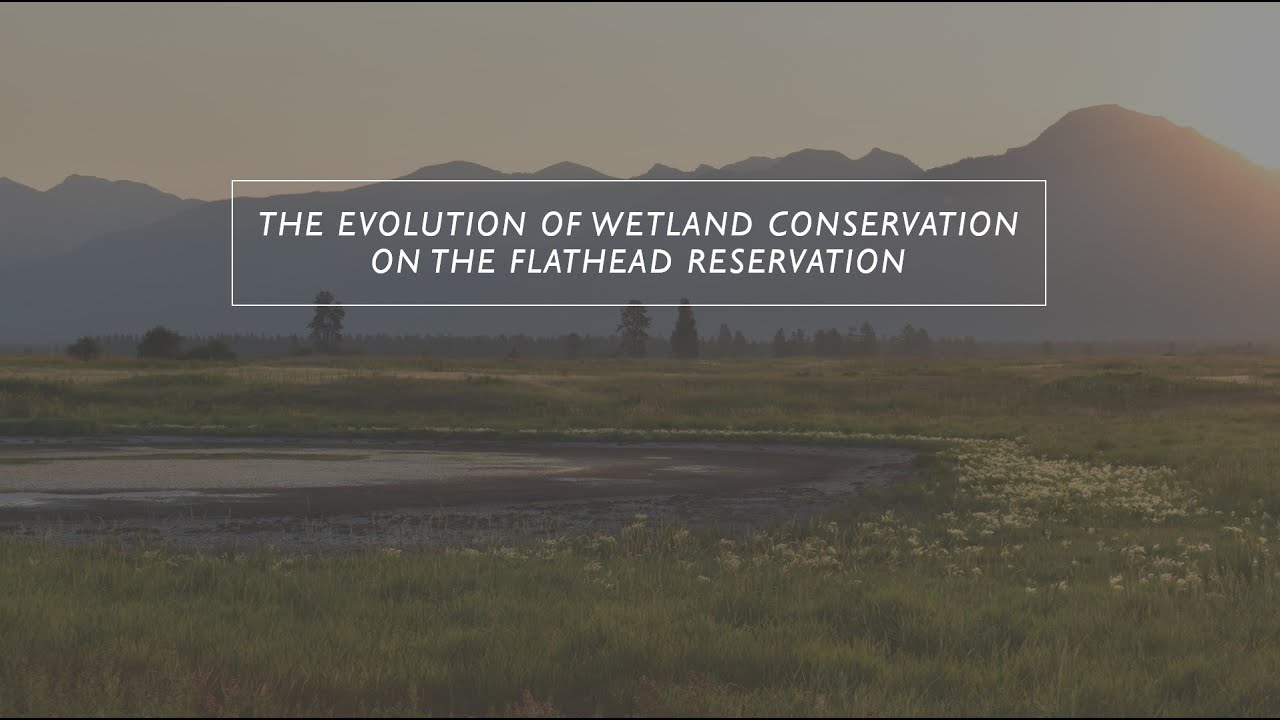 THE EVOLUTION OF WETLAND CONSERVATION
ON THE FLATHEAD RESERVATION